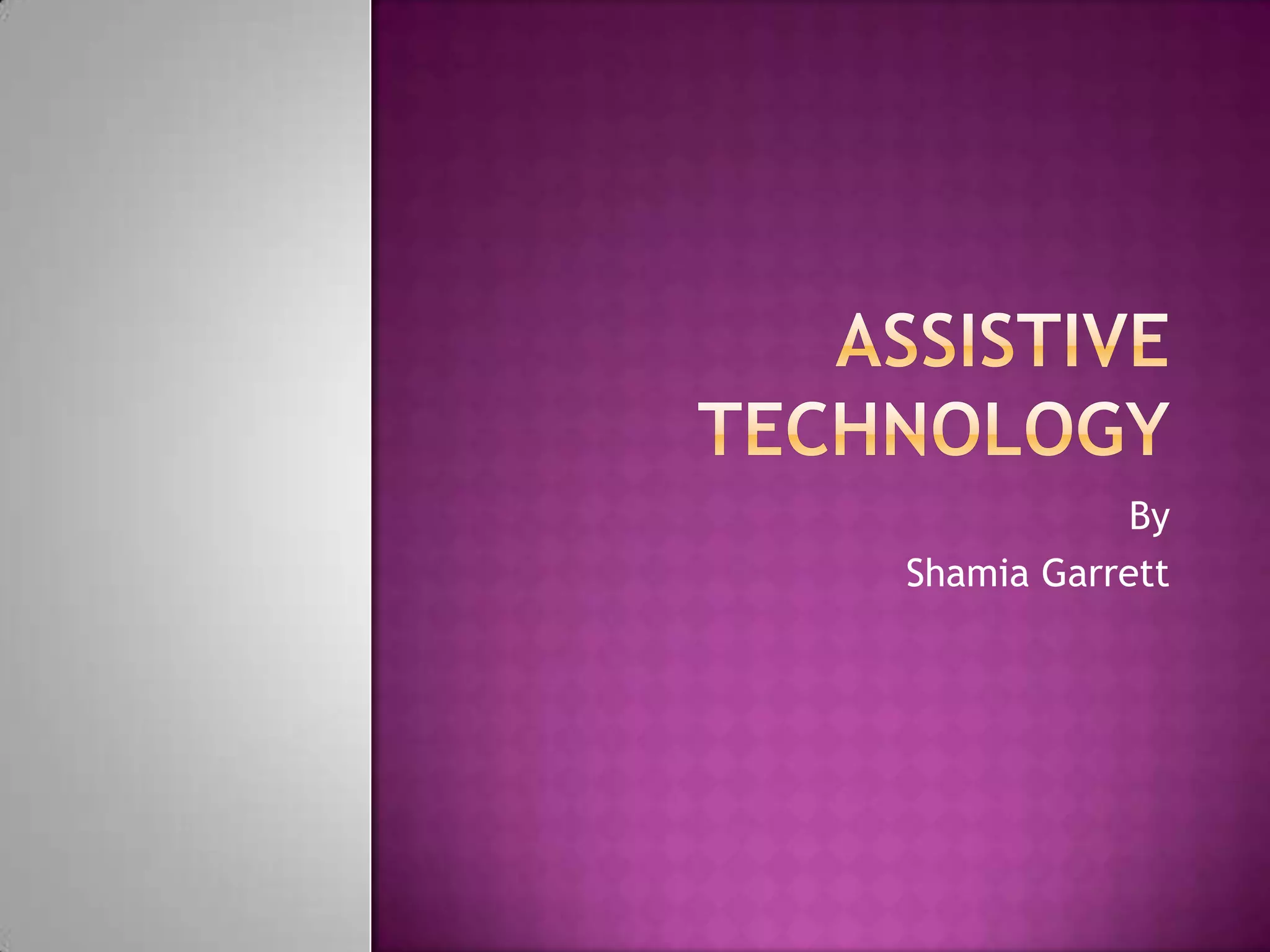 ASSISTIVE TECHNOLOGY

By
Shamia Garrett